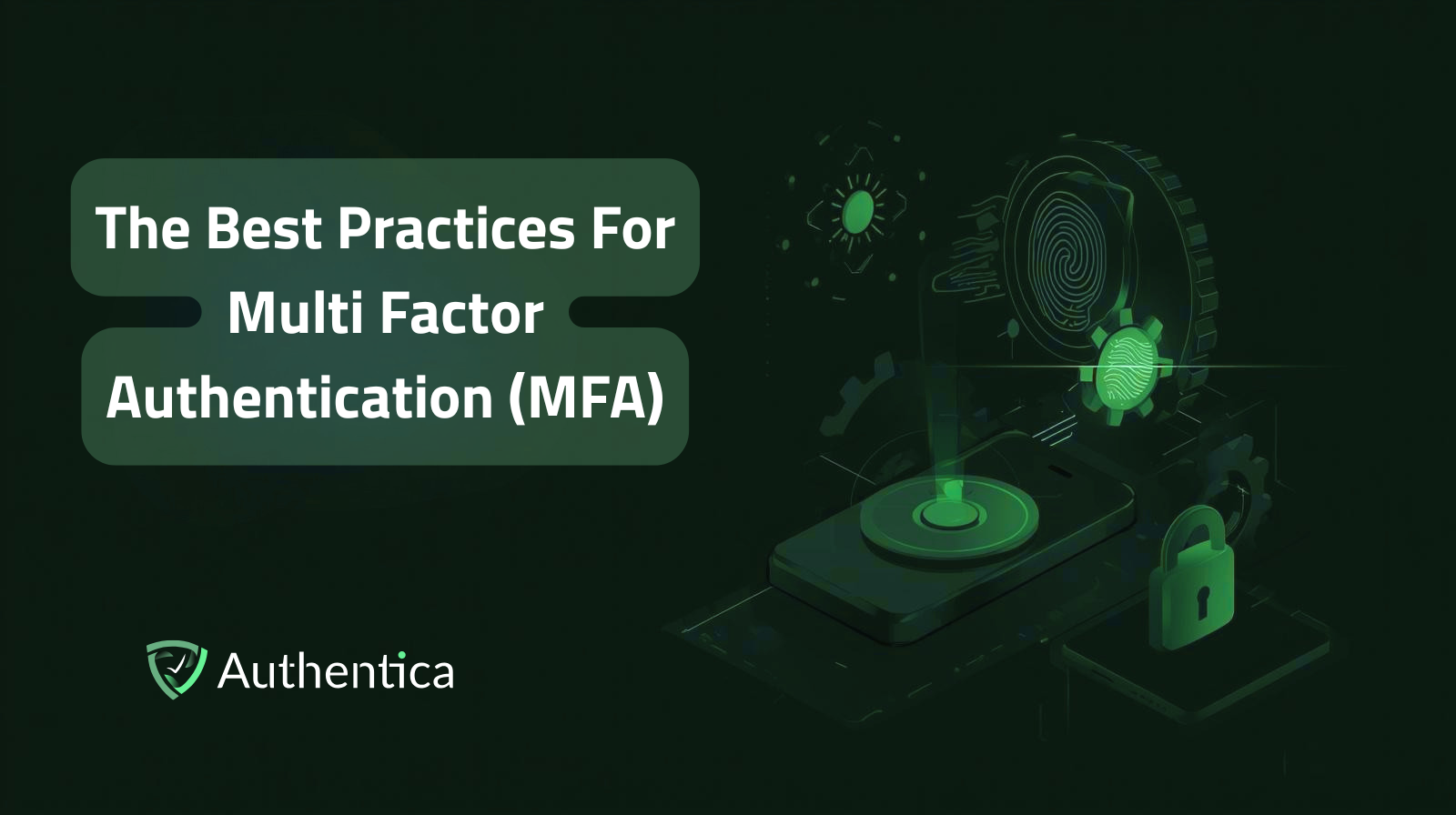 The Best Practices For Multi Factor Authentication (MFA)

Authentica